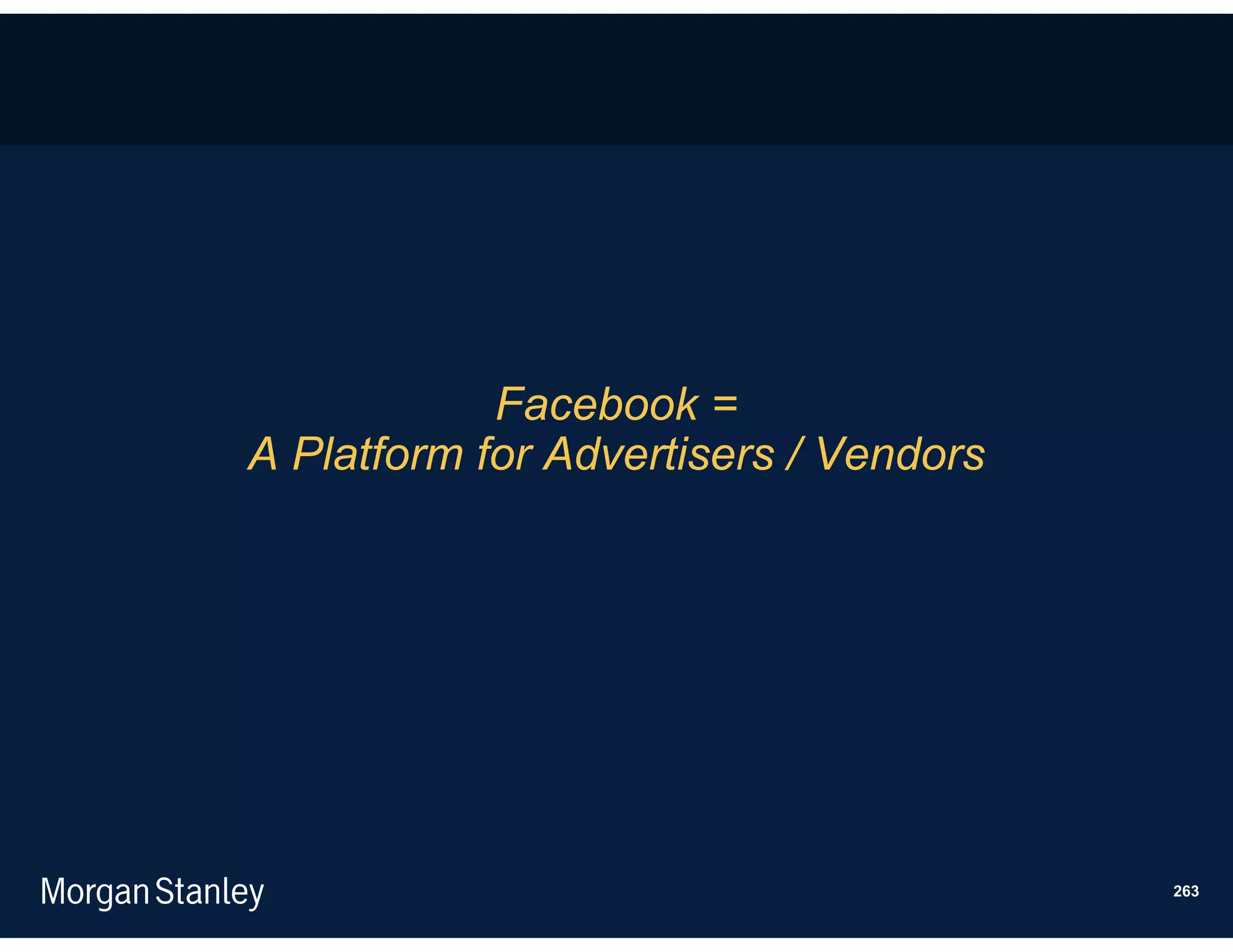 Facebook =
A Platform for Advertisers / Vendors

Morgan Stanley

263